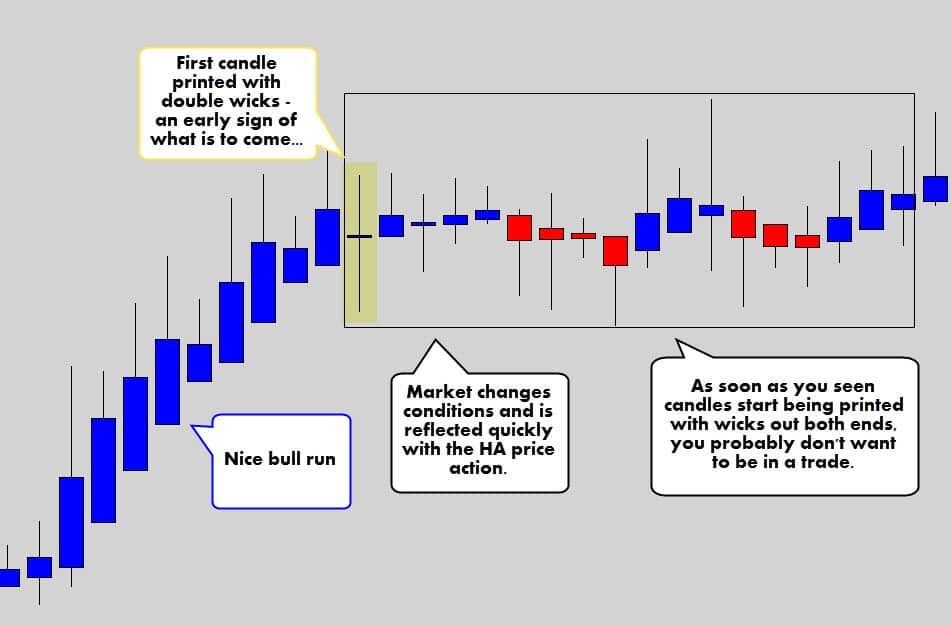 First candle printed with double wicks - an early sign of what is to come...

Nice bull run

Market changes conditions and is reflected quickly with the HA price action.

As soon as you seen candles start being printed with wicks out both ends, you probably don't want to be in a trade.